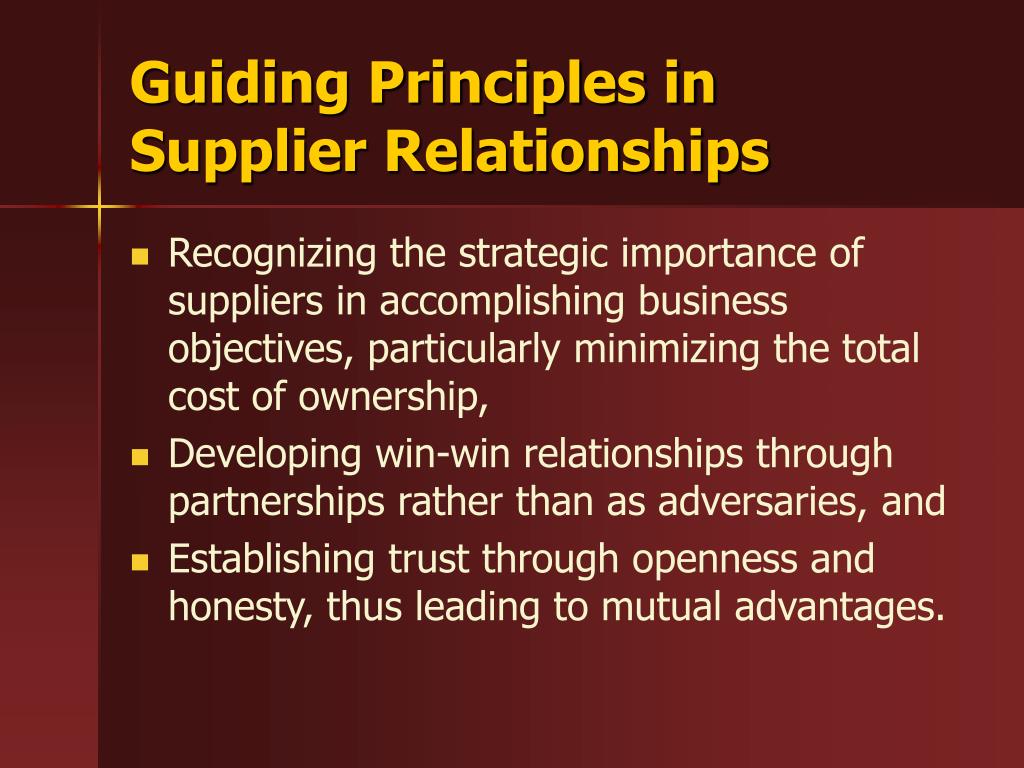 Guiding Principles in Supplier Relationships

- Recognizing the strategic importance of suppliers in accomplishing business objectives, particularly minimizing the total cost of ownership,
- Developing win-win relationships through partnerships rather than as adversaries, and
- Establishing trust through openness and honesty, thus leading to mutual advantages.